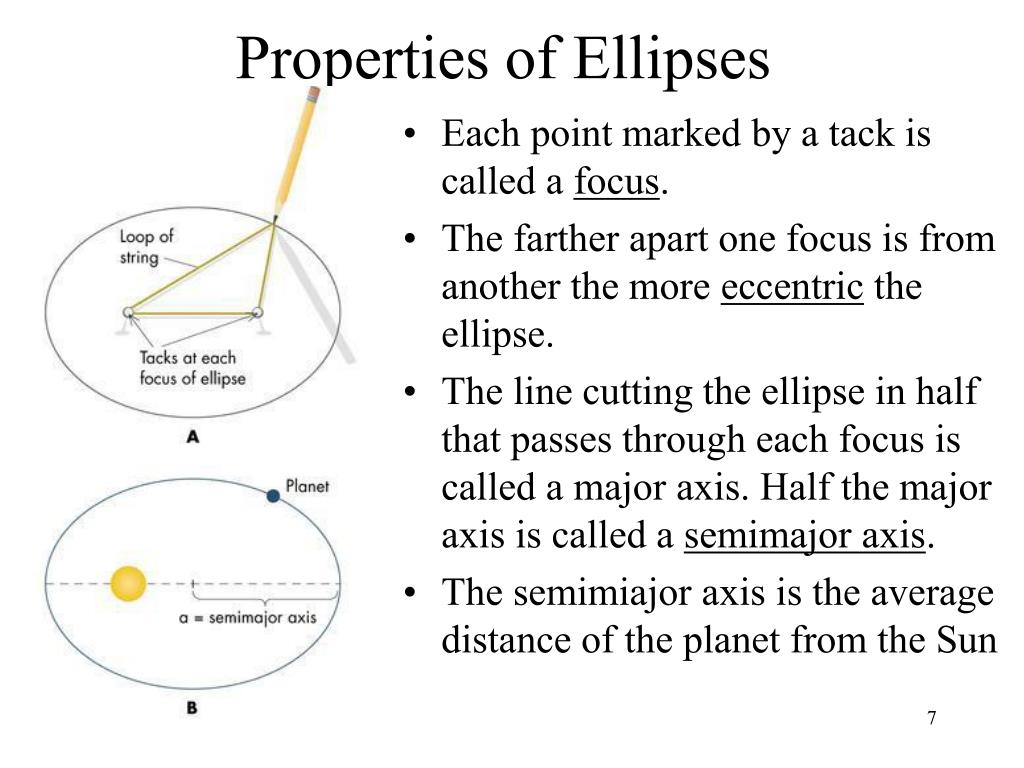 Properties of Ellipses

Loop of string

Tacks at each focus of ellipse

A

Planet

a = semimajor axis

B

• Each point marked by a tack is called a focus.

• The farther apart one focus is from another the more eccentric the ellipse.

• The line cutting the ellipse in half that passes through each focus is called a major axis. Half the major axis is called a semimajor axis.

• The semimiajor axis is the average distance of the planet from the Sun

7